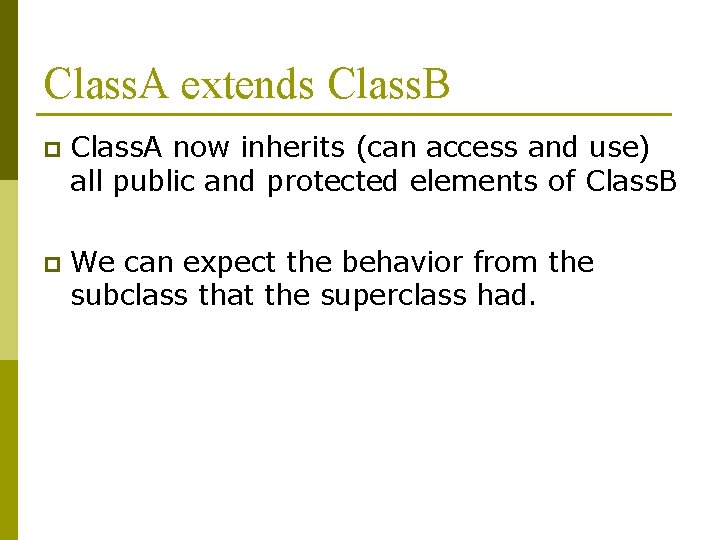 ClassA extends ClassB

ClassA now inherits (can access and use) all public and protected elements of ClassB

We can expect the behavior from the subclass that the superclass had.